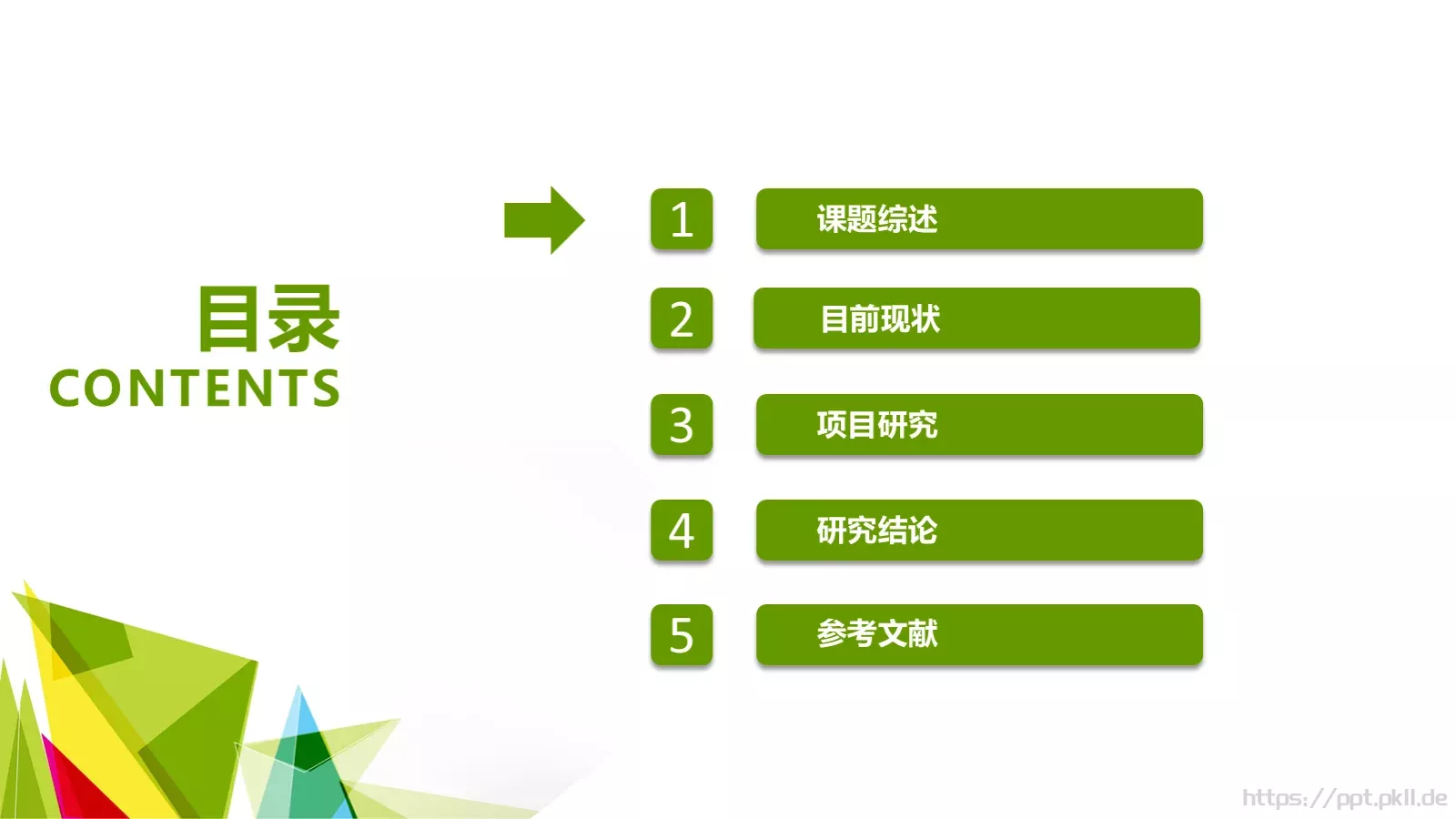 目录
CONTENTS

1 课题综述
2 目前现状
3 项目研究
4 研究结论
5 参考文献

https://ppt.pkll.de